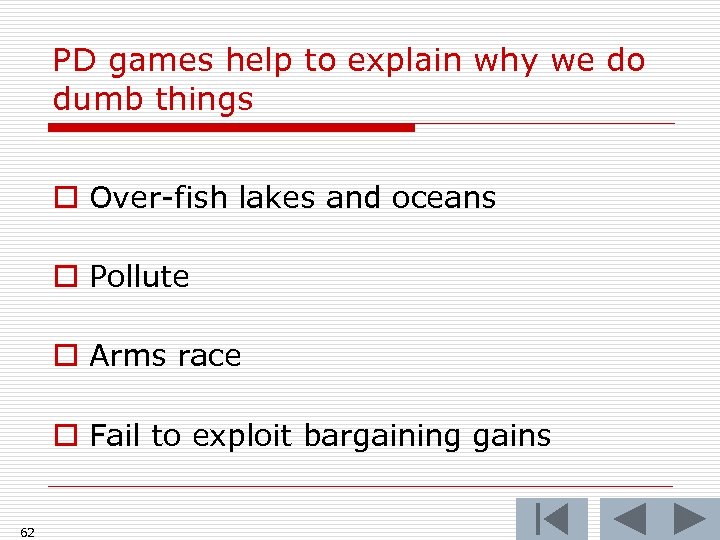 PD games help to explain why we do dumb things

Over-fish lakes and oceans

Pollute

Arms race

Fail to exploit bargaining gains

62